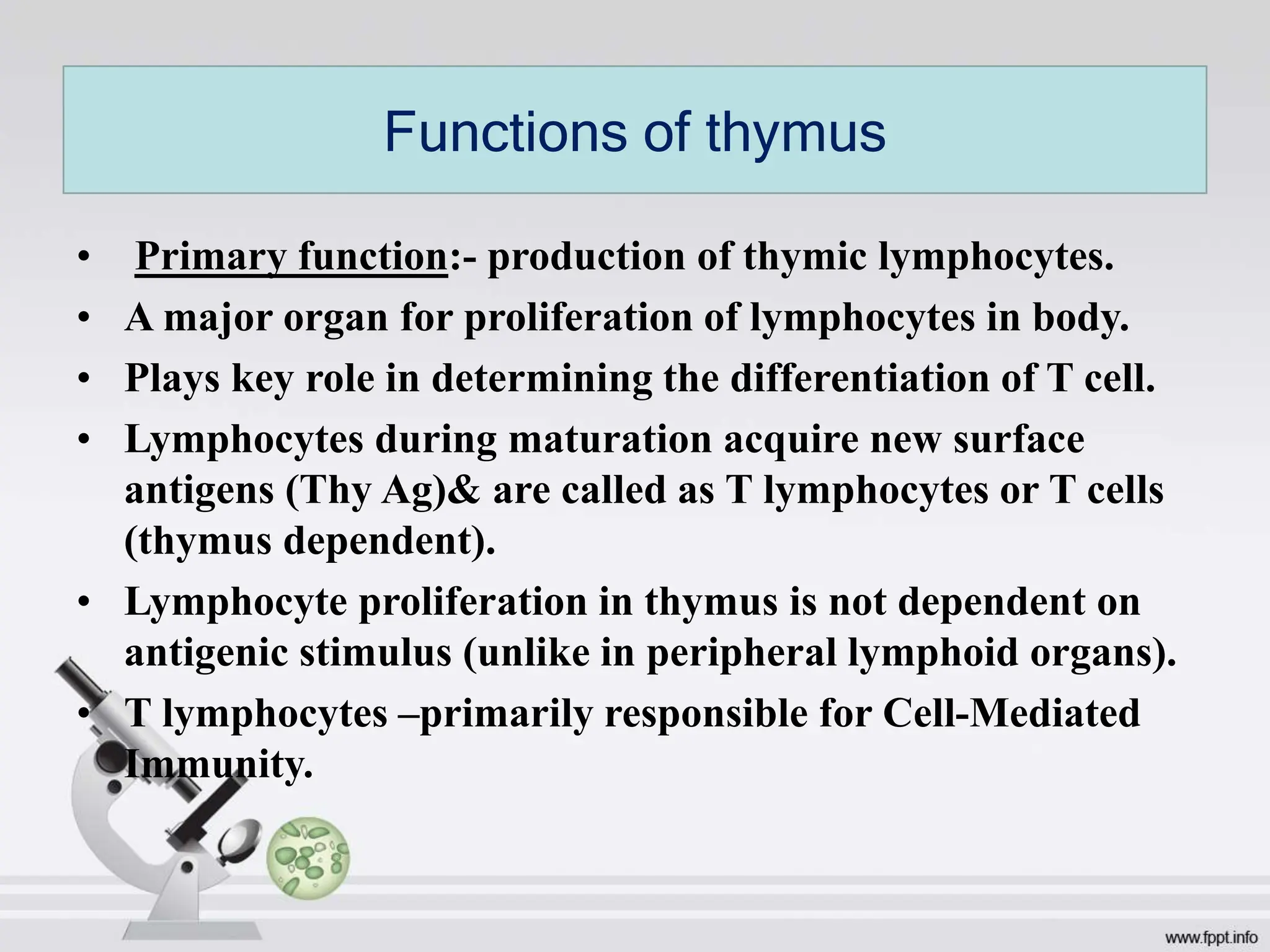 Functions of thymus

• Primary function:- production of thymic lymphocytes.
• A major organ for proliferation of lymphocytes in body.
• Plays key role in determining the differentiation of T cell.
• Lymphocytes during maturation acquire new surface antigens (Thy Ag)& are called as T lymphocytes or T cells (thymus dependent).
• Lymphocyte proliferation in thymus is not dependent on antigenic stimulus (unlike in peripheral lymphoid organs).
• T lymphocytes –primarily responsible for Cell-Mediated Immunity.

www.fppt.info